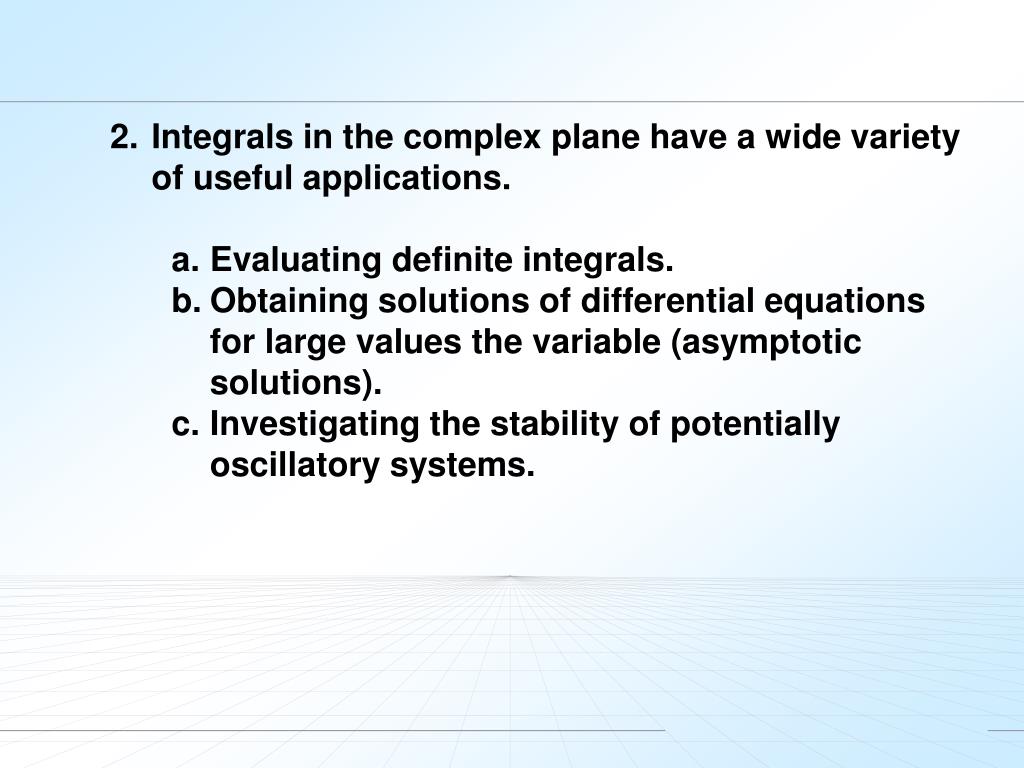 2. Integrals in the complex plane have a wide variety of useful applications.

a. Evaluating definite integrals.
b. Obtaining solutions of differential equations for large values the variable (asymptotic solutions).
c. Investigating the stability of potentially oscillatory systems.